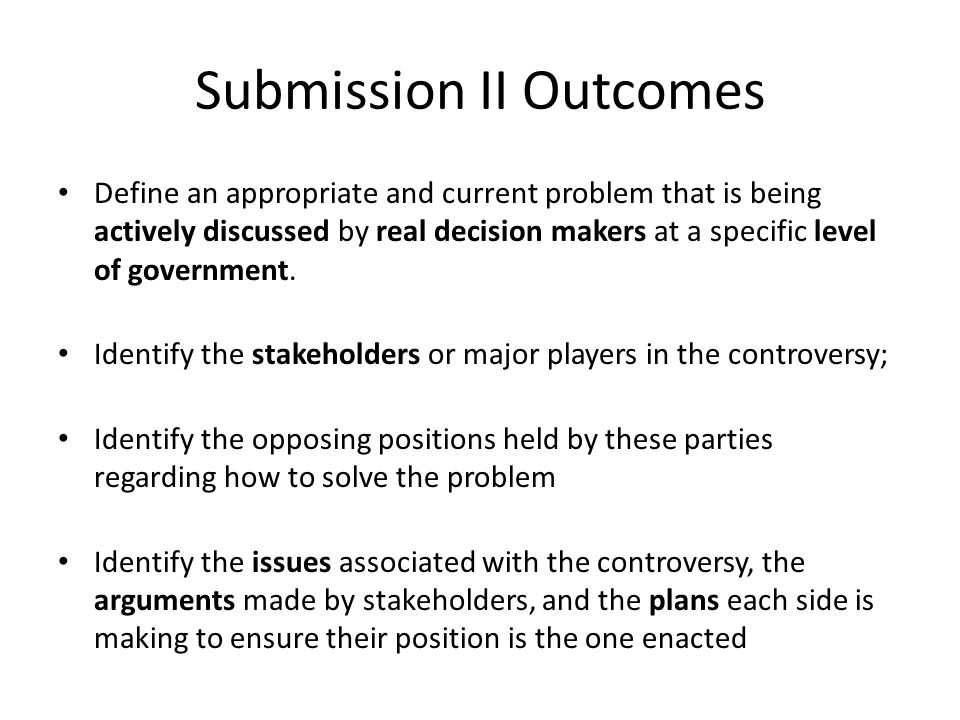 Submission II Outcomes

• Define an appropriate and current problem that is being actively discussed by real decision makers at a specific level of government.

• Identify the stakeholders or major players in the controversy;

• Identify the opposing positions held by these parties regarding how to solve the problem

• Identify the issues associated with the controversy, the arguments made by stakeholders, and the plans each side is making to ensure their position is the one enacted